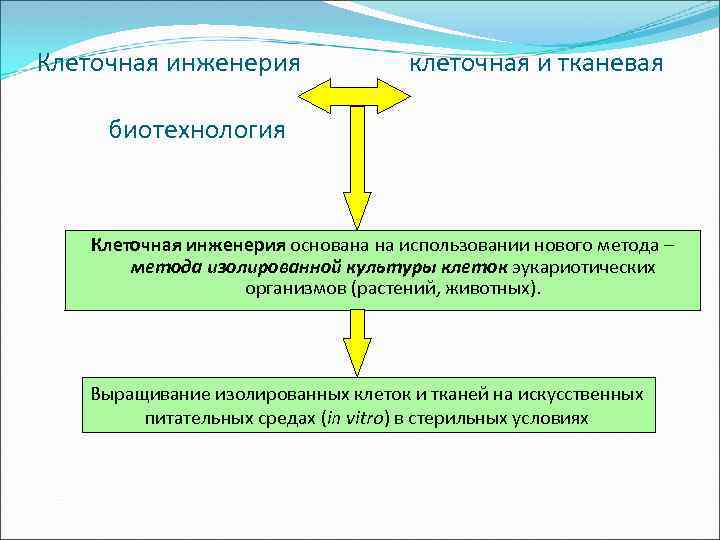 Клеточная инженерия клеточная и тканевая

биотехнология

Клеточная инженерия основана на использовании нового метода – метода изолированной культуры клеток эукариотических организмов (растений, животных).

Выращивание изолированных клеток и тканей на искусственных питательных средах (in vitro) в стерильных условиях